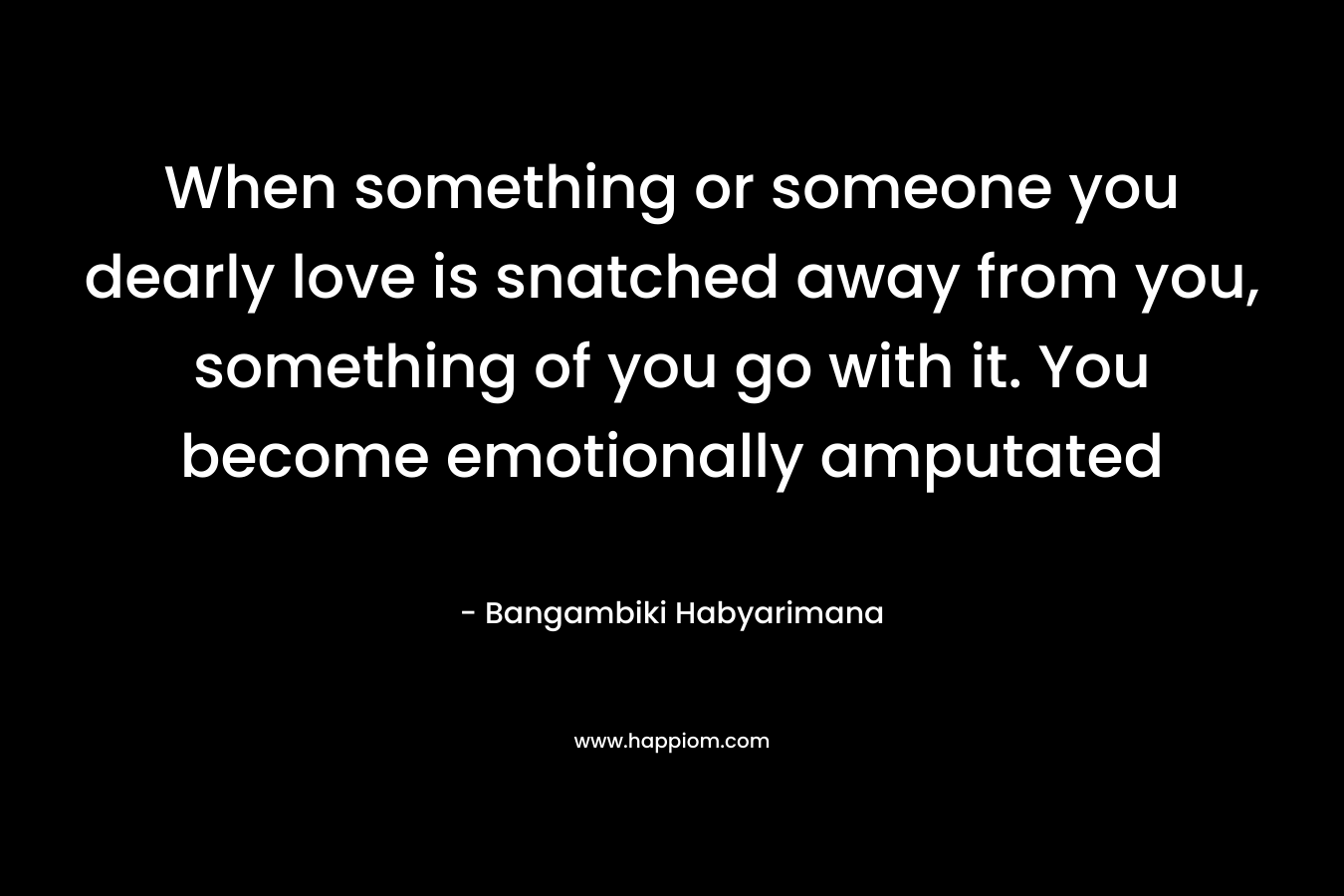 When something or someone you dearly love is snatched away from you, something of you go with it. You become emotionally amputated

- Bangambiki Habyarimana

www.happiom.com